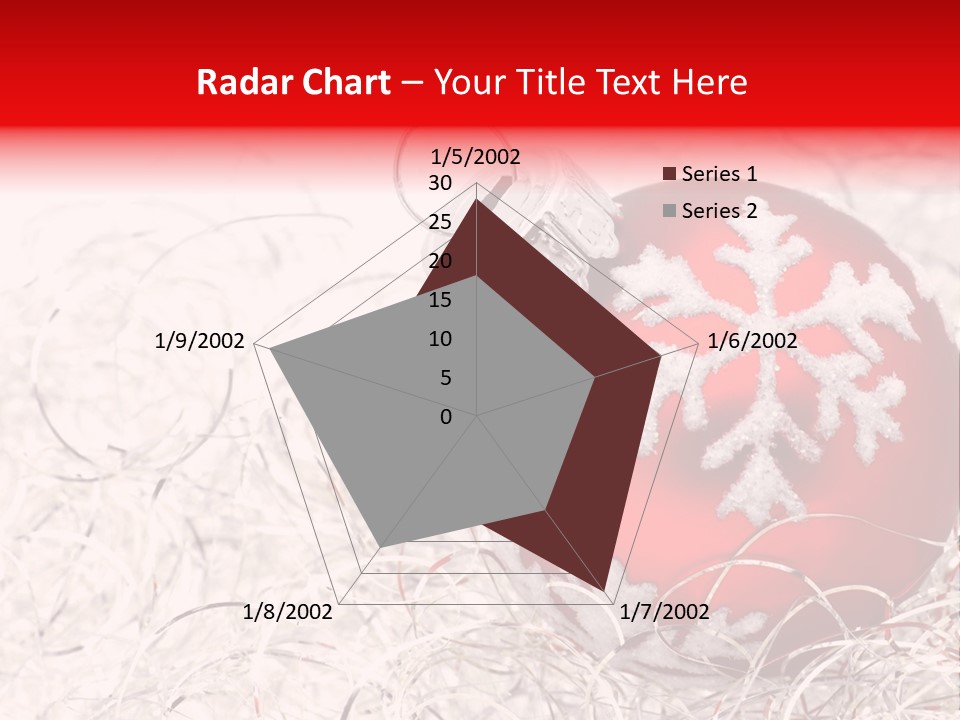 Radar Chart – Your Title Text Here

1/5/2002
30
25
20
15
10
5
0
1/6/2002
1/7/2002
1/8/2002
1/9/2002

Series 1
Series 2